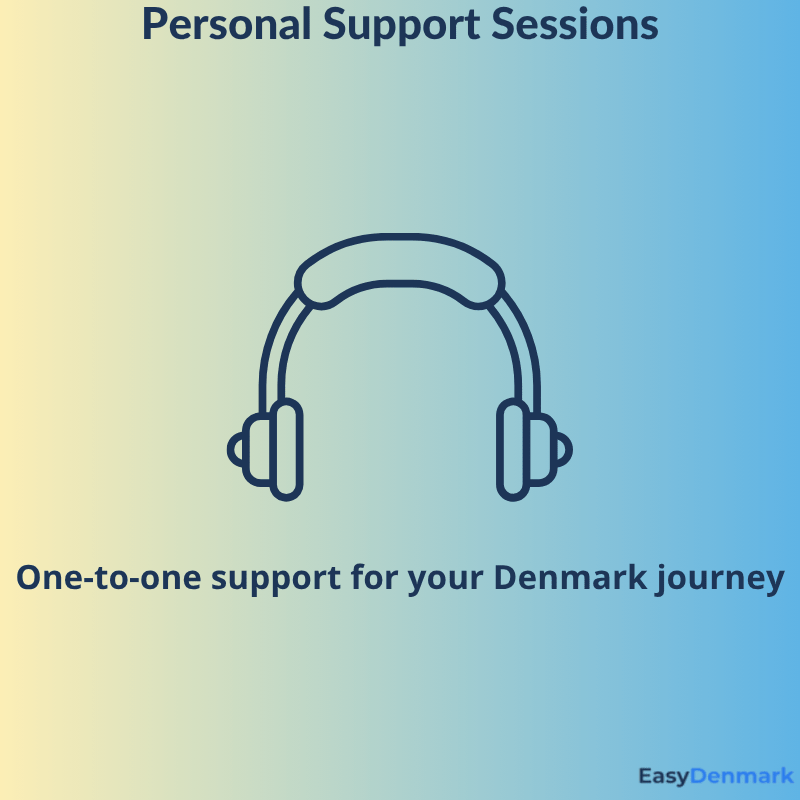 Personal Support Sessions

One-to-one support for your Denmark journey

EasyDenmark